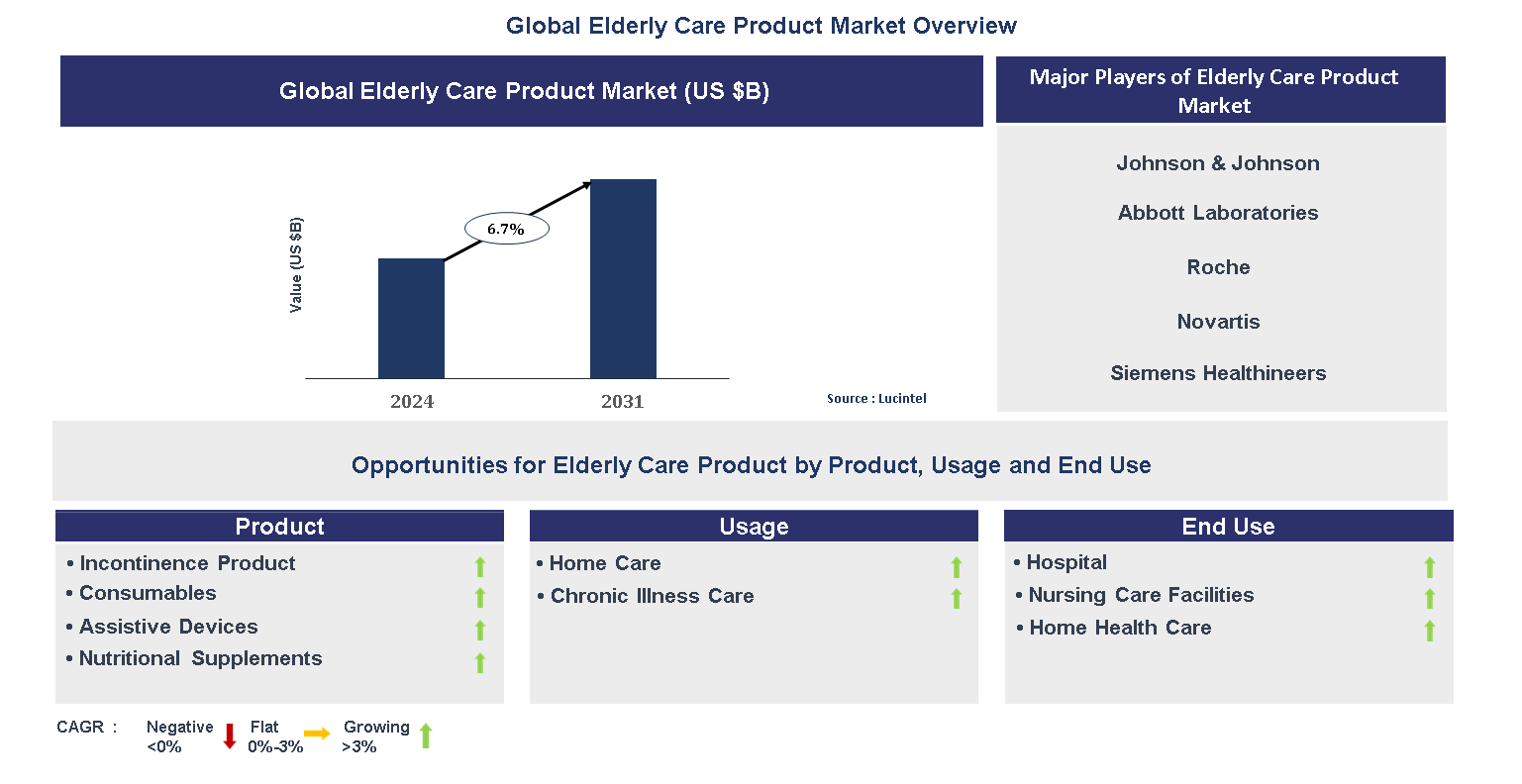 Global Elderly Care Product Market Overview

Global Elderly Care Product Market (US $B)

Value (US $B)

6.7%

2024

2031

Source : Lucintel

Major Players of Elderly Care Product Market

Johnson & Johnson

Abbott Laboratories

Roche

Novartis

Siemens Healthineers

Opportunities for Elderly Care Product by Product, Usage and End Use

Product

• Incontinence Product
• Consumables
• Assistive Devices
• Nutritional Supplements

Usage

• Home Care
• Chronic Illness Care

End Use

• Hospital
• Nursing Care Facilities
• Home Health Care

CAGR : Negative <0% Flat 0%-3% Growing >3%